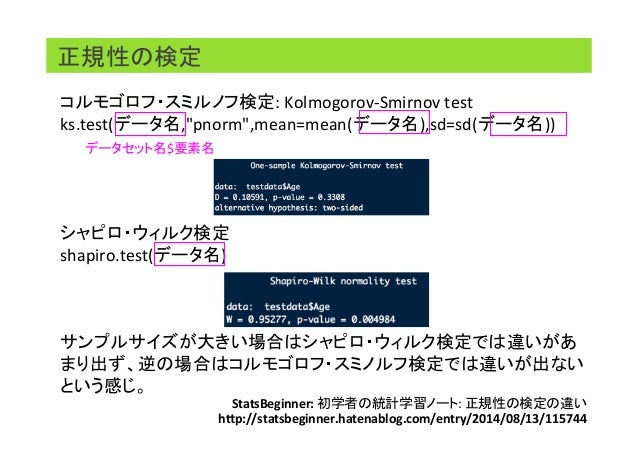 正規性の検定

コルモゴロフ･スミルノフ検定: Kolmogorov-Smirnov test
ks.test(データ名,"pnorm",mean=mean(データ名),sd=sd(データ名))
データセット名$要素名

One-sample Kolmogorov-Smirnov test

data: testdata$Age
D = 0.10591, p-value = 0.3308
alternative hypothesis: two-sided

シャピロ･ウィルク検定
shapiro.test(データ名)

Shapiro-Wilk normality test

data: testdata$Age
W = 0.95277, p-value = 0.004984

サンプルサイズが大きい場合はシャピロ･ウィルク検定では違いがあまり出ず、逆の場合はコルモゴロフ･スミノルフ検定では違いが出ないという感じ。

StatsBeginner: 初学者の統計学習ノート: 正規性の検定の違い
http://statsbeginner.hatenablog.com/entry/2014/08/13/115744